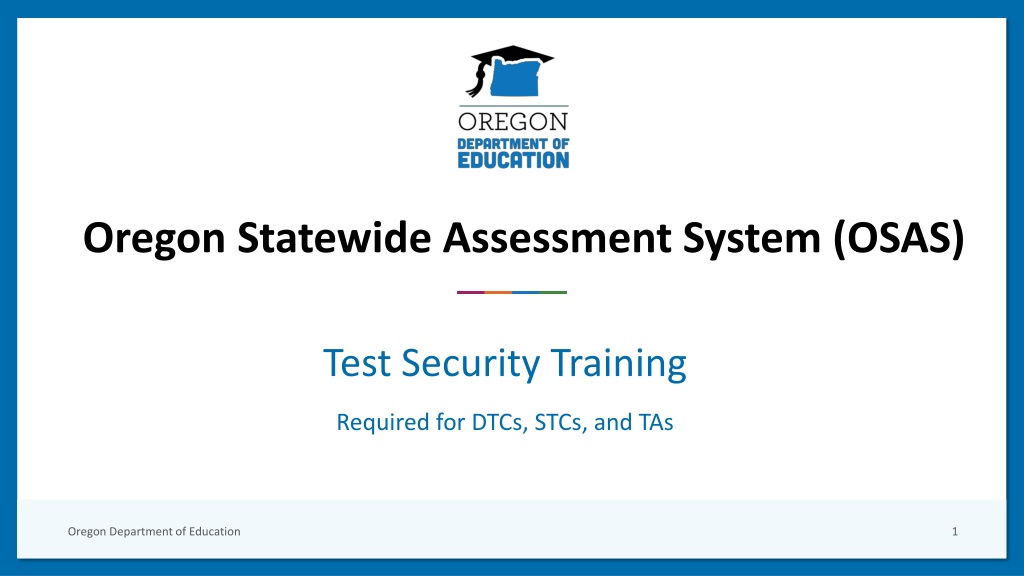 OREGON
DEPARTMENT OF
EDUCATION

Oregon Statewide Assessment System (OSAS)

Test Security Training

Required for DTCs, STCs, and TAs

Oregon Department of Education

1